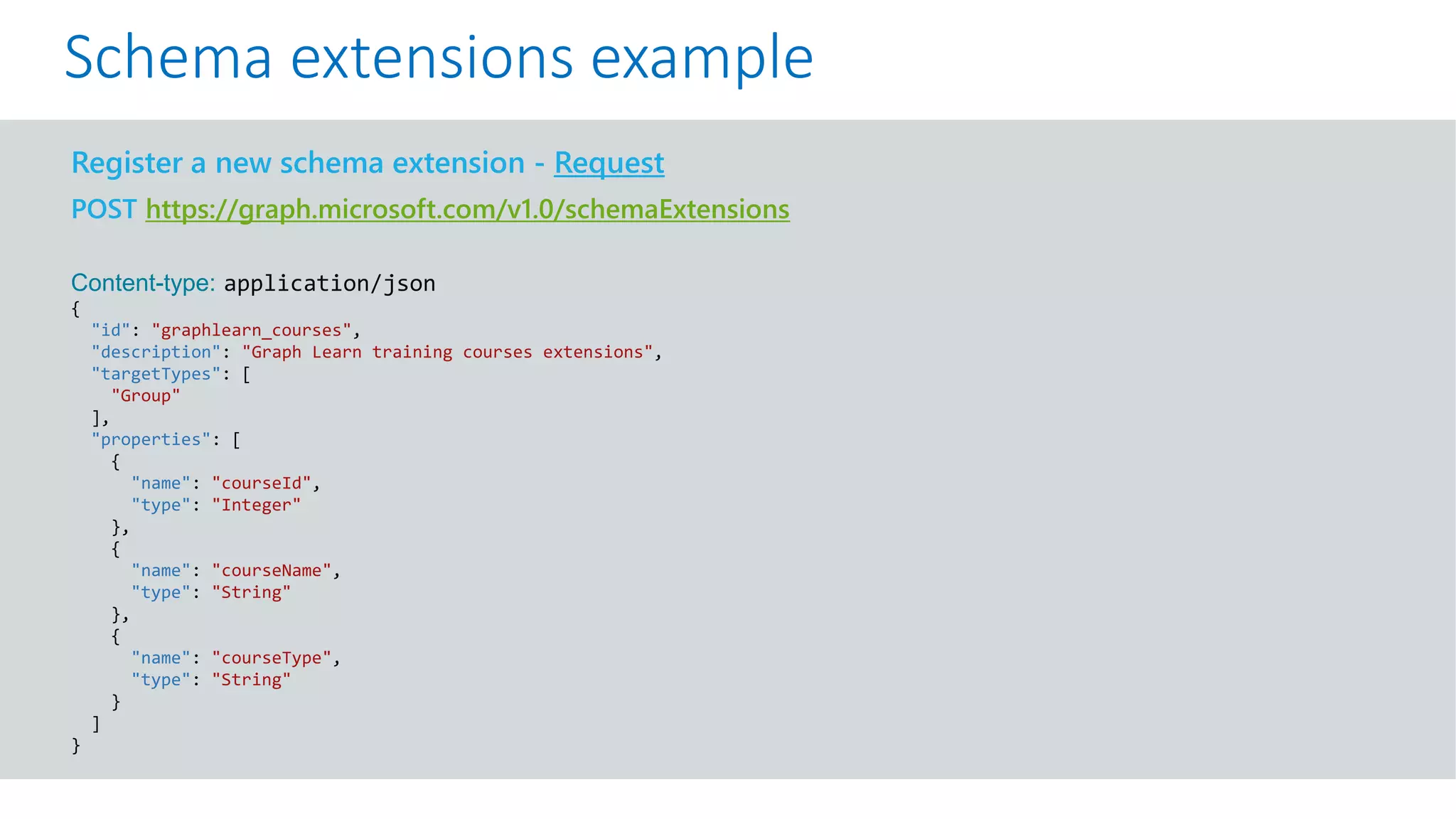 Schema extensions example

Register a new schema extension - Request

POST https://graph.microsoft.com/v1.0/schemaExtensions

Content-type: application/json
{
  "id": "graphlearn_courses",
  "description": "Graph Learn training courses extensions",
  "targetTypes": [
    "Group"
  ],
  "properties": [
    {
      "name": "courseId",
      "type": "Integer"
    },
    {
      "name": "courseName",
      "type": "String"
    },
    {
      "name": "courseType",
      "type": "String"
    }
  ]
}